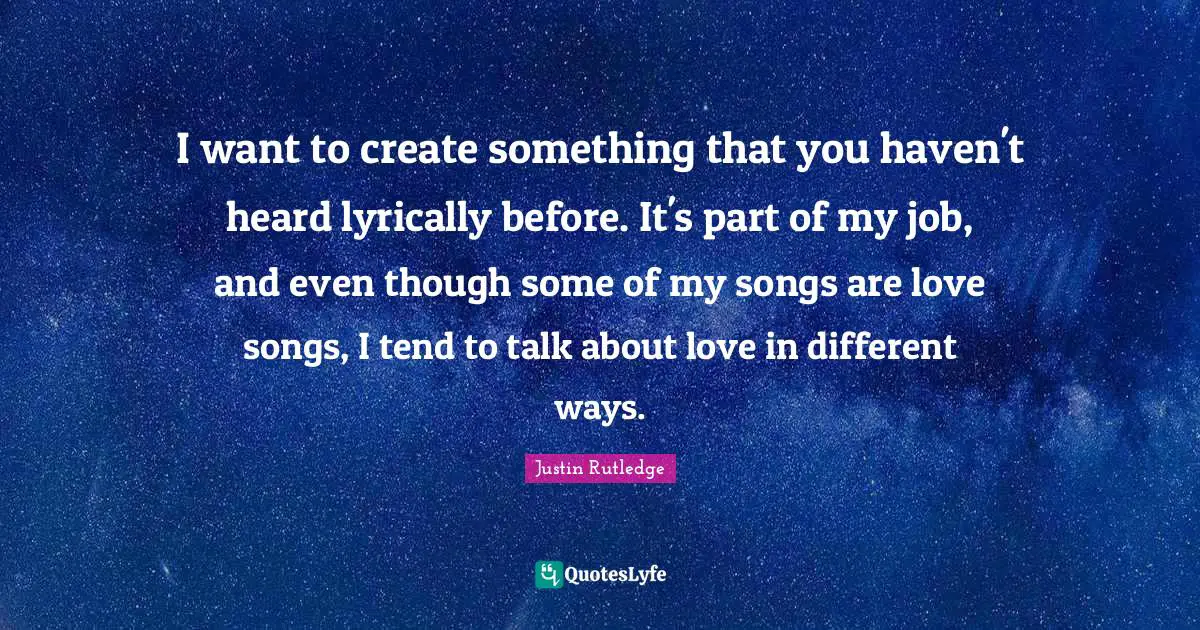 I want to create something that you haven't heard lyrically before. It's part of my job, and even though some of my songs are love songs, I tend to talk about love in different ways.

Justin Rutledge

QuotesLyfe